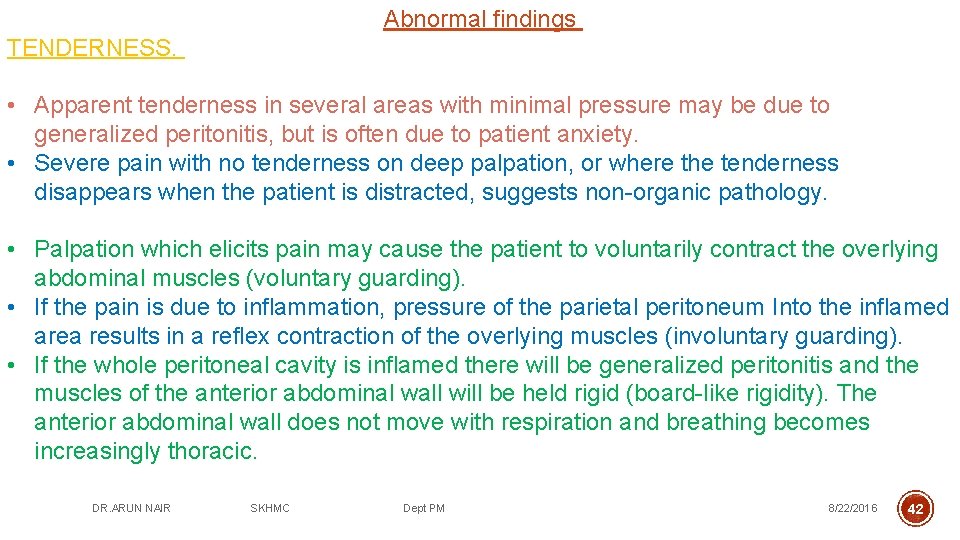 Abnormal findings

TENDERNESS.

• Apparent tenderness in several areas with minimal pressure may be due to generalized peritonitis, but is often due to patient anxiety.
• Severe pain with no tenderness on deep palpation, or where the tenderness disappears when the patient is distracted, suggests non-organic pathology.

• Palpation which elicits pain may cause the patient to voluntarily contract the overlying abdominal muscles (voluntary guarding).
• If the pain is due to inflammation, pressure of the parietal peritoneum Into the inflamed area results in a reflex contraction of the overlying muscles (involuntary guarding).
• If the whole peritoneal cavity is inflamed there will be generalized peritonitis and the muscles of the anterior abdominal wall will be held rigid (board-like rigidity). The anterior abdominal wall does not move with respiration and breathing becomes increasingly thoracic.

DR.ARUN NAIR SKHMC Dept PM 8/22/2016 42